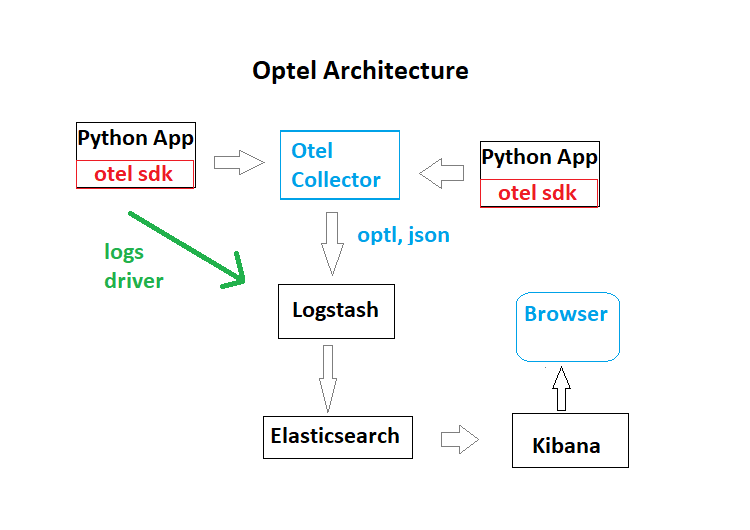 Optel Architecture

Python App
otel sdk

Otel Collector

Python App
otel sdk

logs driver

optl, json

Logstash

Browser

Elasticsearch

Kibana